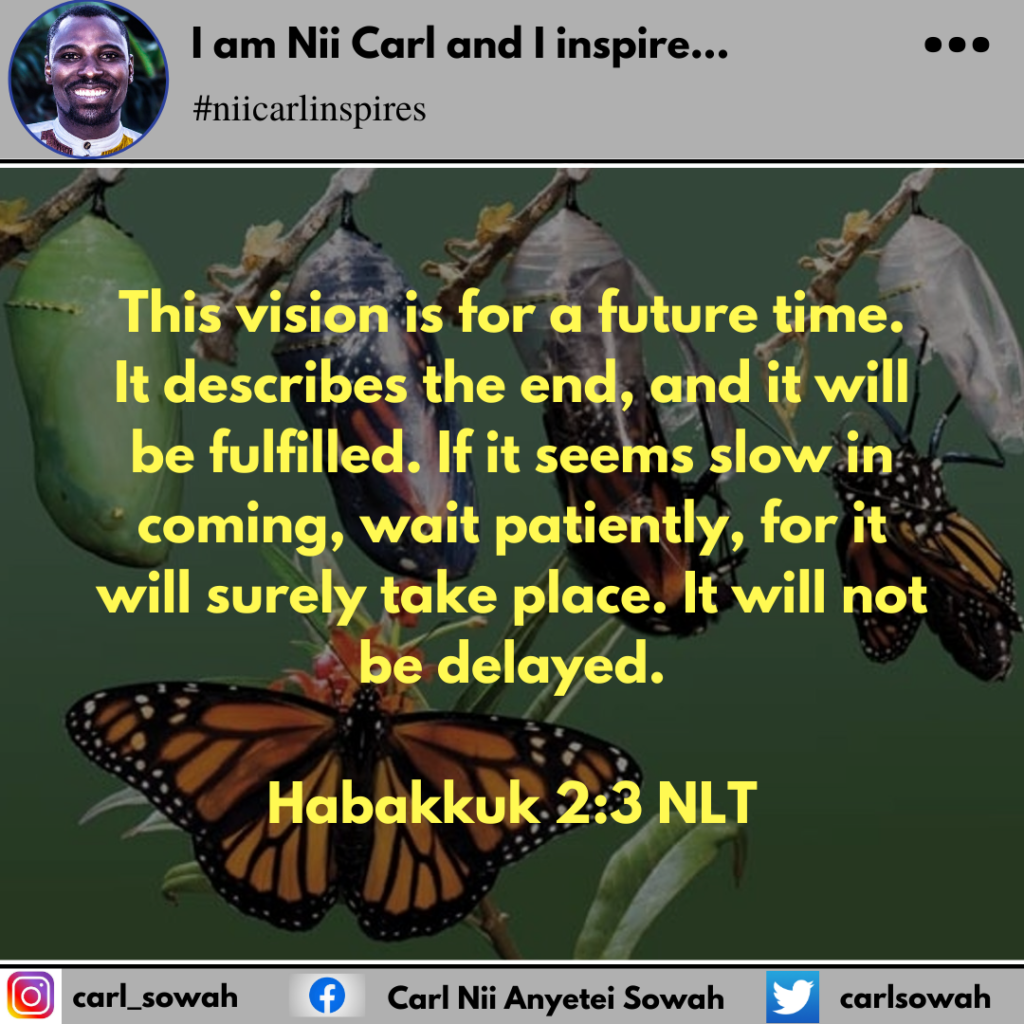 I am Nii Carl and I inspire...

#niicarlinspires

This vision is for a future time. It describes the end, and it will be fulfilled. If it seems slow in coming, wait patiently, for it will surely take place. It will not be delayed.

Habakkuk 2:3 NLT

carl_sowah

Carl Nii Anyetei Sowah

carlsowah